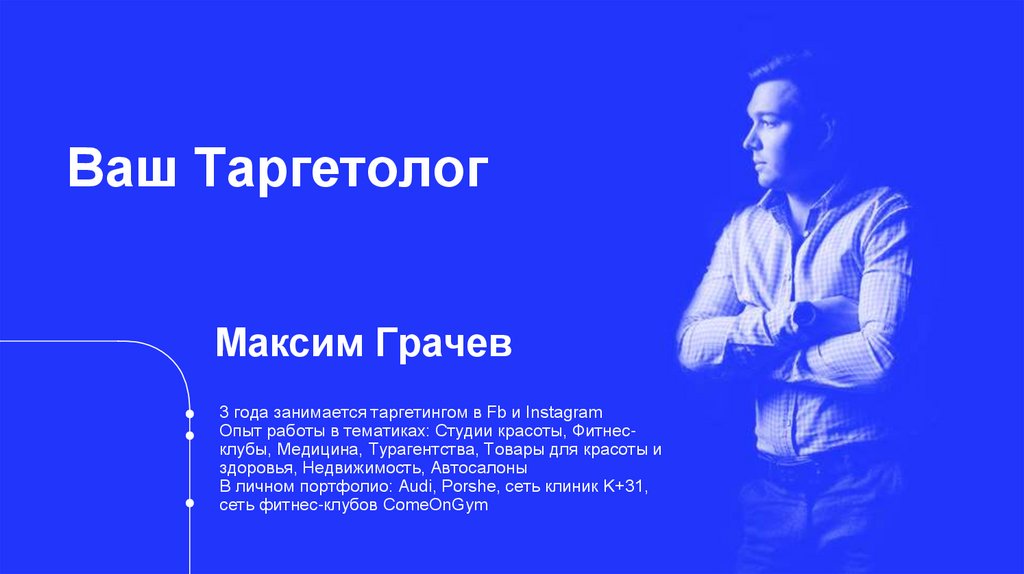 Ваш Таргетолог

Максим Грачев

3 года занимается таргетингом в Fb и Instagram
Опыт работы в тематиках: Студии красоты, Фитнес-клубы, Медицина, Турагентства, Товары для красоты и здоровья, Недвижимость, Автосалоны
В личном портфолио: Audi, Porshe, сеть клиник К+31, сеть фитнес-клубов ComeOnGym